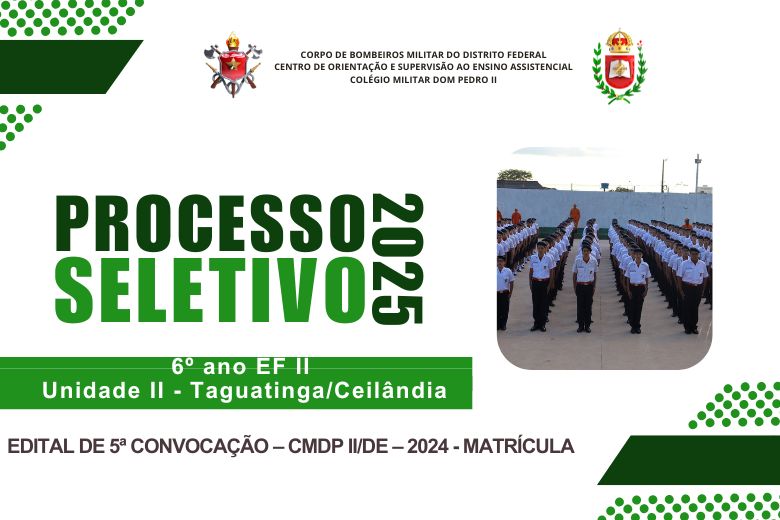 CORPO DE BOMBEIROS MILITAR DO DISTRITO FEDERAL
CENTRO DE ORIENTAÇÃO E SUPERVISÃO AO ENSINO ASSISTENCIAL
COLÉGIO MILITAR DOM PEDRO II

PROCESSO SELETIVO 2025

6º ano EF II
Unidade II - Taguatinga/Ceilândia

EDITAL DE 5ª CONVOCAÇÃO – CMDP II/DE – 2024 - MATRÍCULA